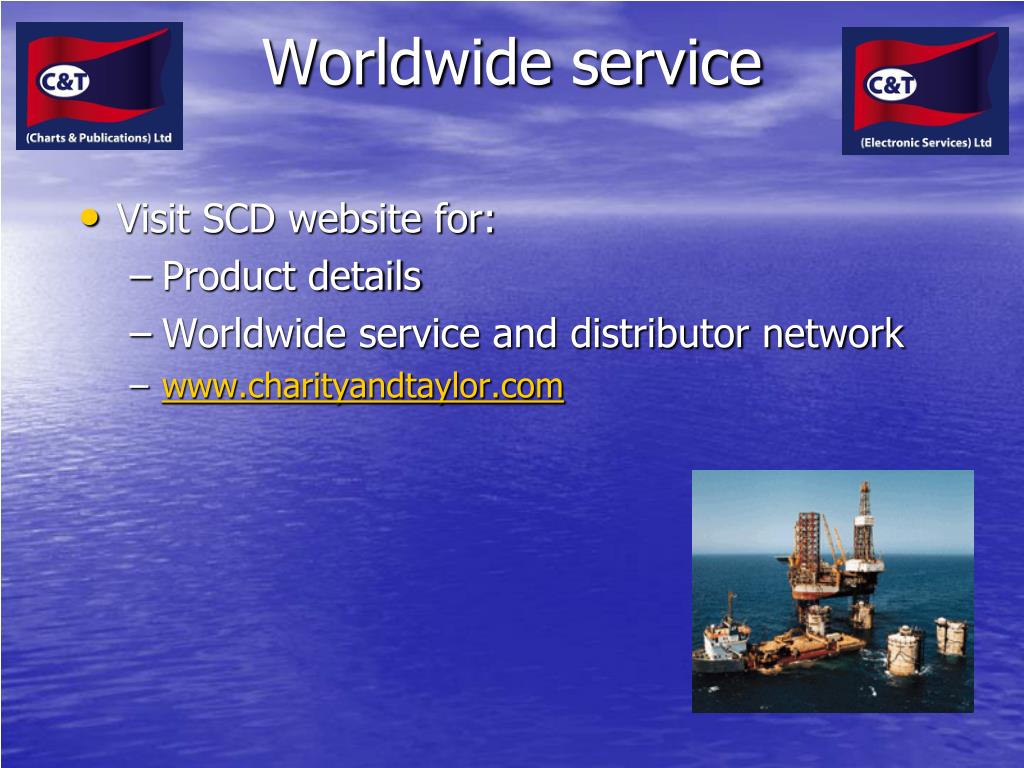 C&T
(Charts & Publications) Ltd

Worldwide service

C&T
(Electronic Services) Ltd

• Visit SCD website for:
– Product details
– Worldwide service and distributor network
– www.charityandtaylor.com